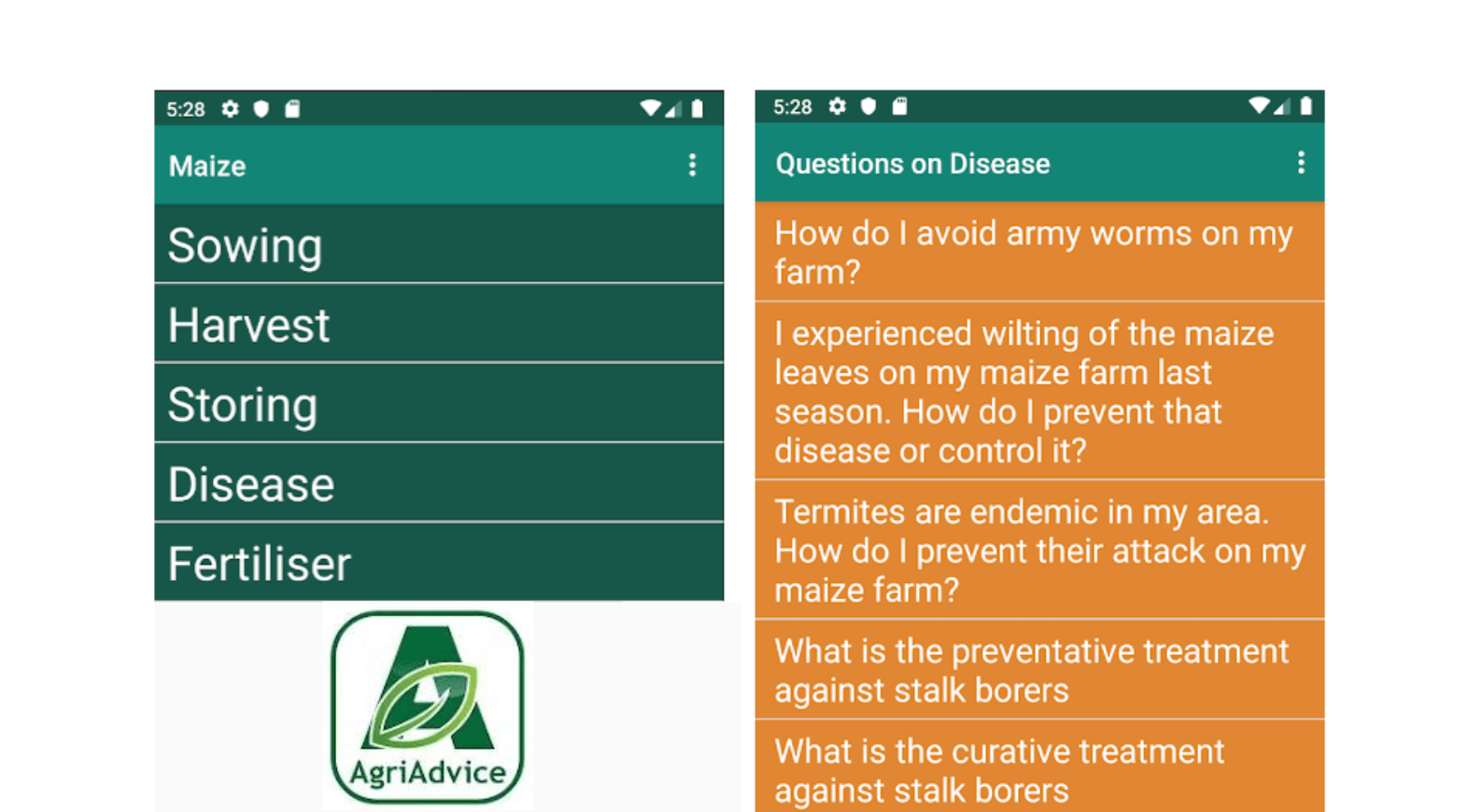 5:28

Maize

Sowing

Harvest

Storing

Disease

Fertiliser

AgriAdvice

5:28

Questions on Disease

How do I avoid army worms on my farm?

I experienced wilting of the maize leaves on my maize farm last season. How do I prevent that disease or control it?

Termites are endemic in my area. How do I prevent their attack on my maize farm?

What is the preventative treatment against stalk borers

What is the curative treatment against stalk borers